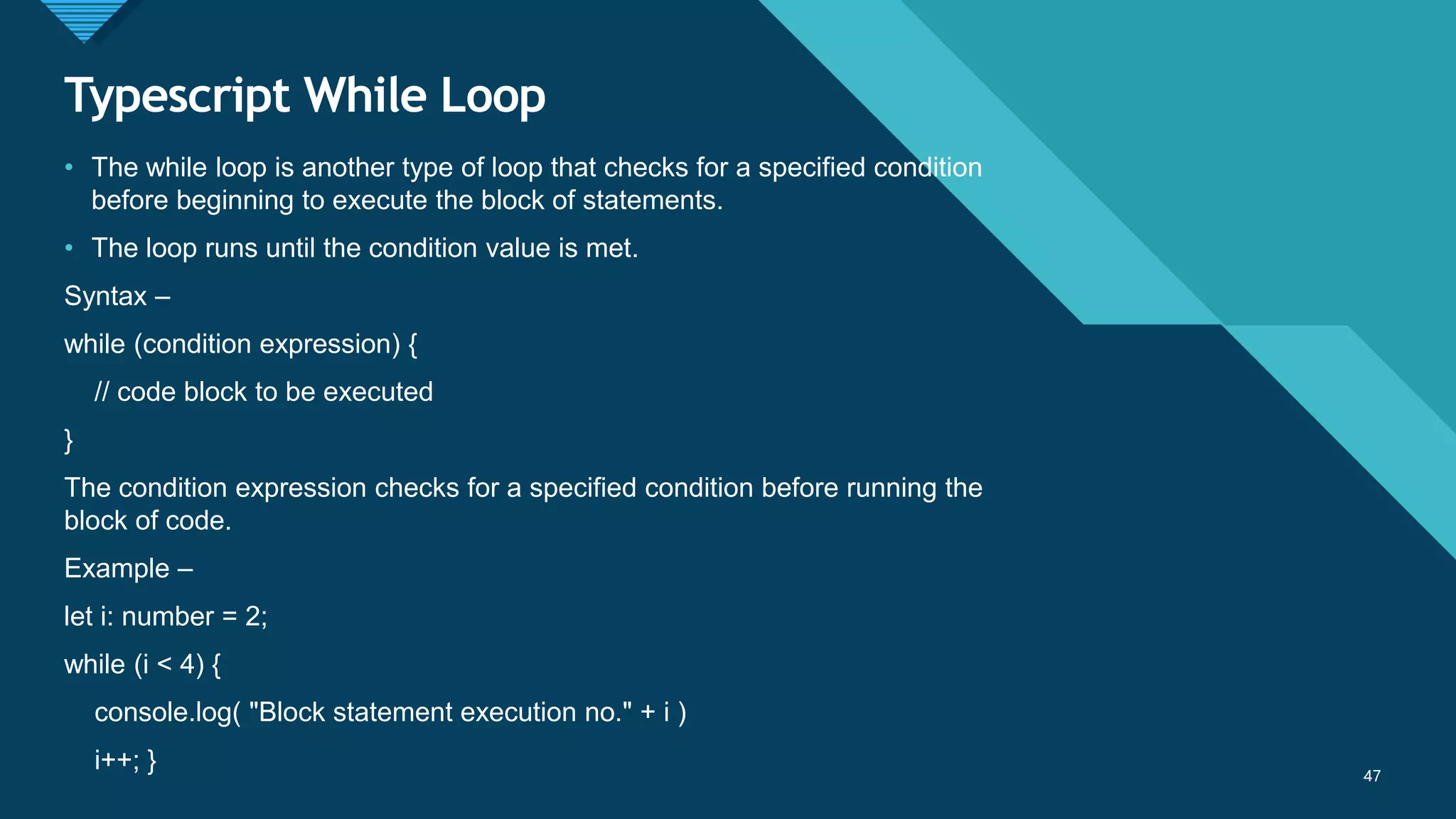 Typescript While Loop

• The while loop is another type of loop that checks for a specified condition before beginning to execute the block of statements.

• The loop runs until the condition value is met.

Syntax –

while (condition expression) {

// code block to be executed

}

The condition expression checks for a specified condition before running the block of code.

Example –

let i: number = 2;

while (i < 4) {

console.log( "Block statement execution no." + i )

i++; }

47